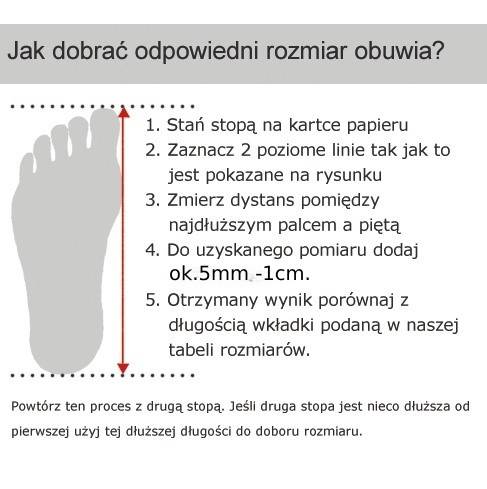 Jak dobrać odpowiedni rozmiar obuwia?

1. Stań stopą na kartce papieru
2. Zaznacz 2 poziome linie tak jak to jest pokazane na rysunku
3. Zmierz dystans pomiędzy najdłuższym palcem a piętą
4. Do uzyskanego pomiaru dodaj ok.5mm -1cm.
5. Otrzymany wynik porównaj z długością wkładki podaną w naszej tabeli rozmiarów.

Powtórz ten proces z drugą stopą. Jeśli druga stopa jest nieco dłuższa od pierwszej użyj tej dłuższej długości do doboru rozmiaru.